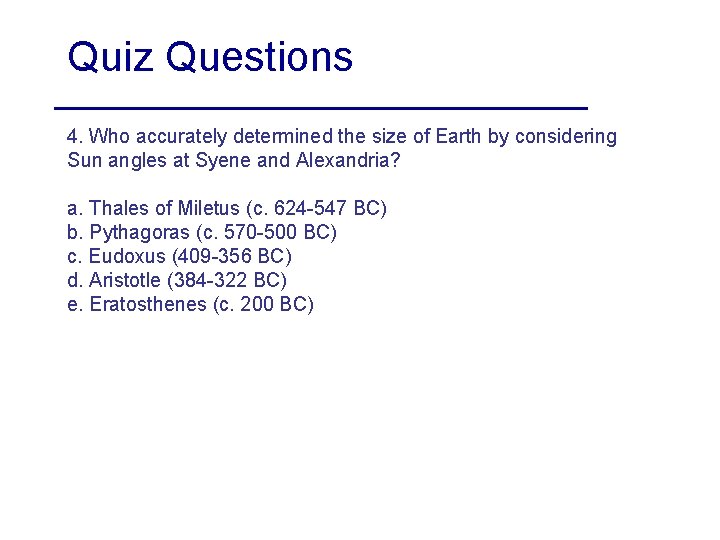 Quiz Questions

4. Who accurately determined the size of Earth by considering Sun angles at Syene and Alexandria?

a. Thales of Miletus (c. 624-547 BC)
b. Pythagoras (c. 570-500 BC)
c. Eudoxus (409-356 BC)
d. Aristotle (384-322 BC)
e. Eratosthenes (c. 200 BC)